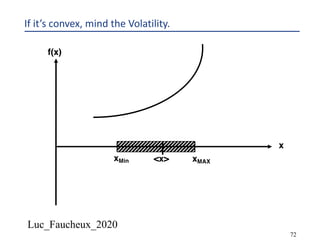 If it's convex, mind the Volatility.

f(x)

x

$x_{Min}$

<x>

$x_{MAX}$

Luc_Faucheux_2020

72